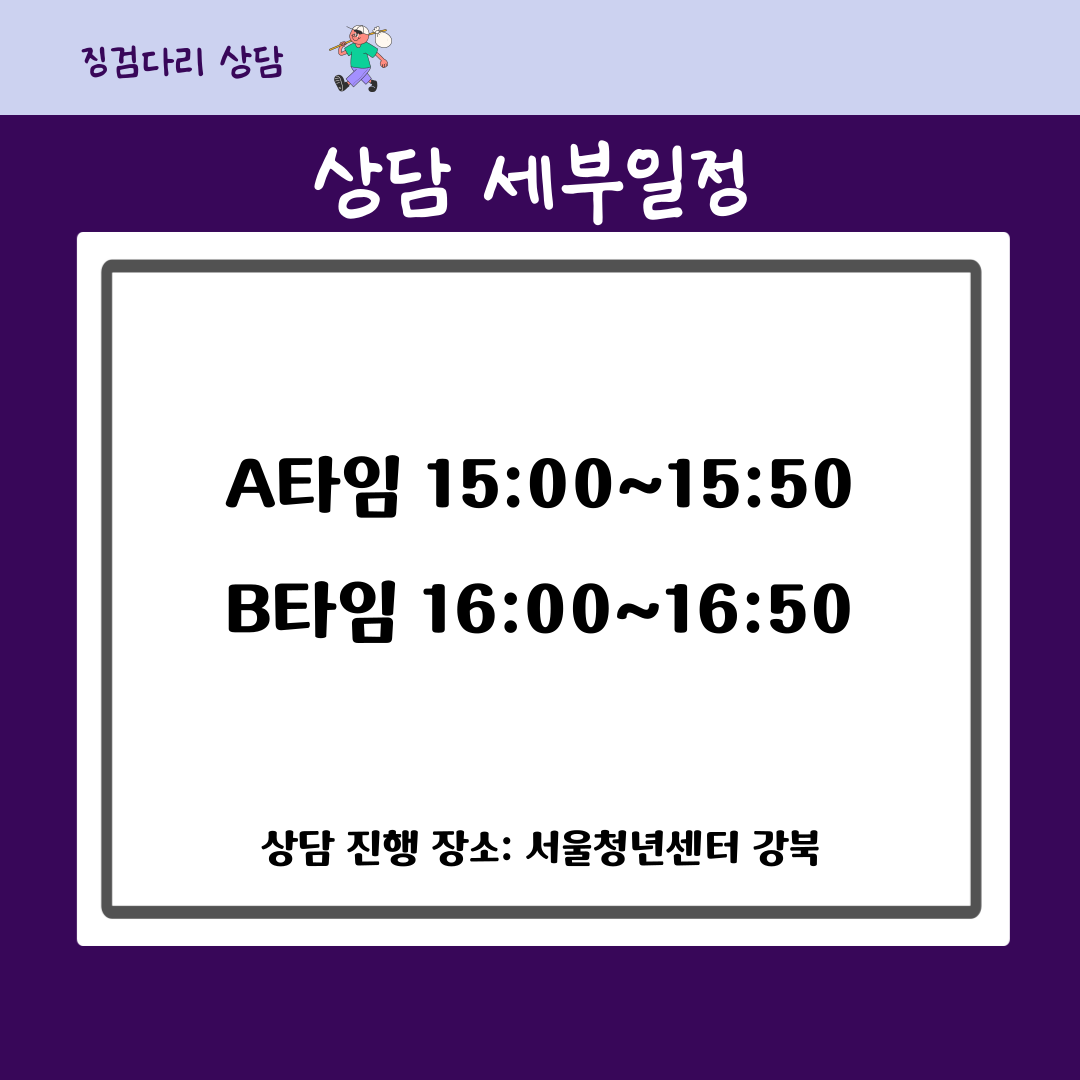 징검다리 상담

상담 세부일정

A타임 15:00~15:50

B타임 16:00~16:50

상담 진행 장소: 서울청년센터 강북